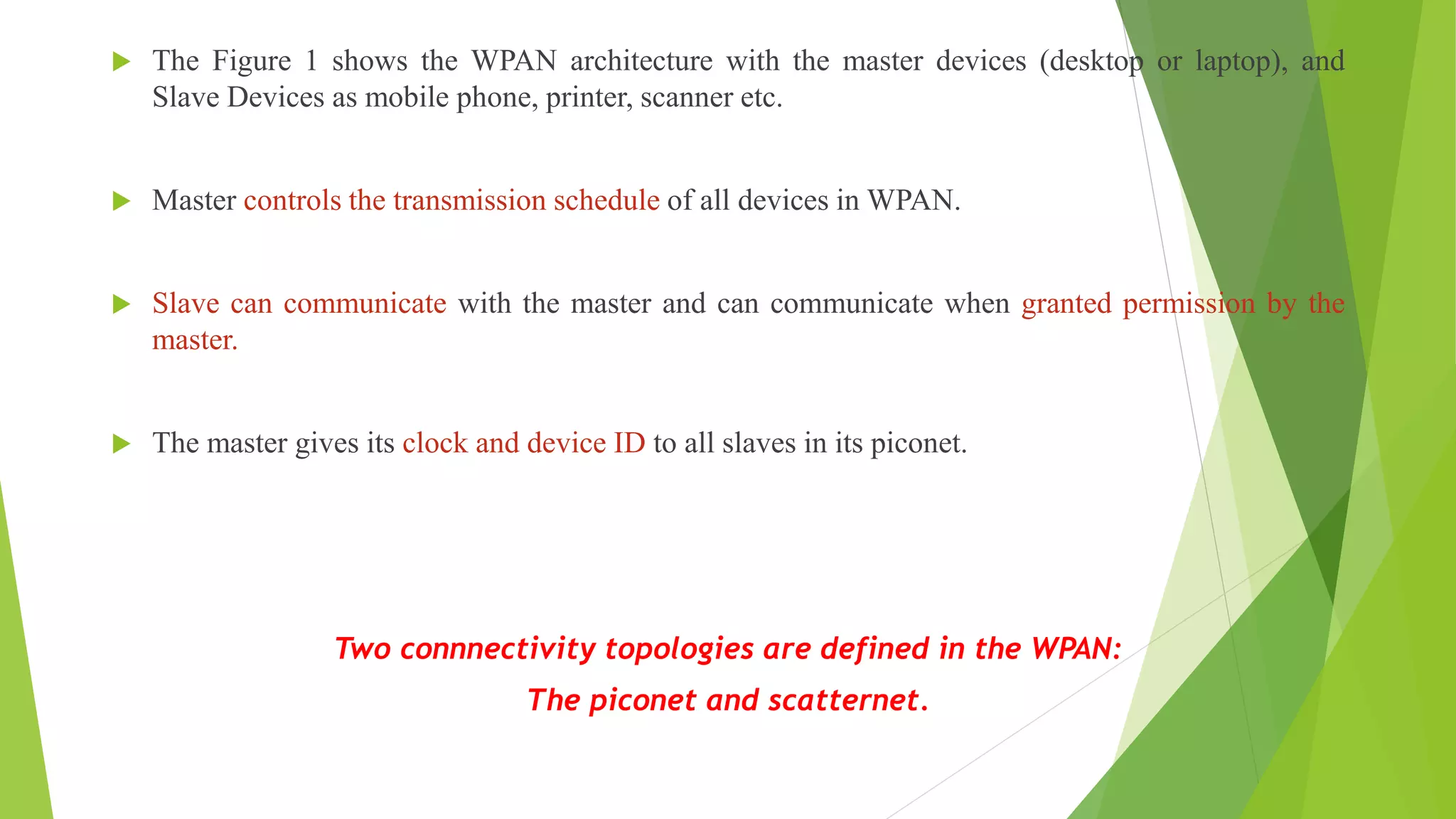 The Figure 1 shows the WPAN architecture with the master devices (desktop or laptop), and Slave Devices as mobile phone, printer, scanner etc.

Master controls the transmission schedule of all devices in WPAN.

Slave can communicate with the master and can communicate when granted permission by the master.

The master gives its clock and device ID to all slaves in its piconet.

Two connnectivity topologies are defined in the WPAN:
The piconet and scatternet.